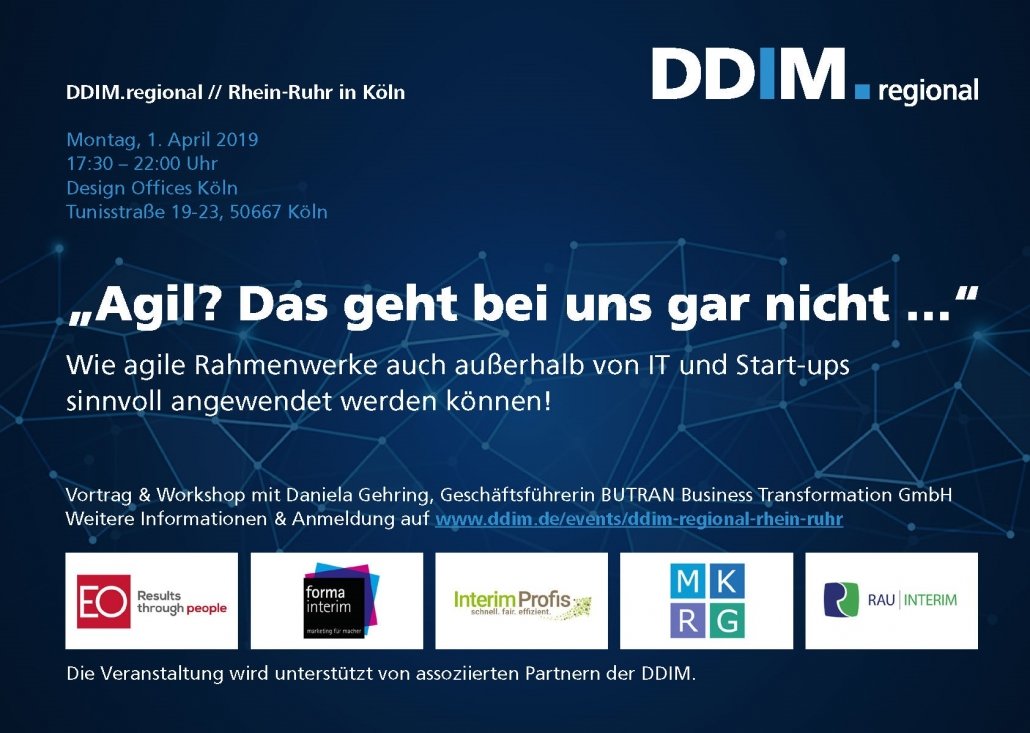 DDIM.regional // Rhein-Ruhr in Köln

DDIM. regional

Montag, 1. April 2019
17:30 – 22:00 Uhr
Design Offices Köln
Tunisstraße 19-23, 50667 Köln

„Agil? Das geht bei uns gar nicht …“

Wie agile Rahmenwerke auch außerhalb von IT und Start-ups sinnvoll angewendet werden können!

Vortrag & Workshop mit Daniela Gehring, Geschäftsführerin BUTRAN Business Transformation GmbH
Weitere Informationen & Anmeldung auf www.ddim.de/events/ddim-regional-rhein-ruhr

EO Results through people

forma interim
marketing für macher

InterimProfis
schnell. fair. effizient.

M K
R G

RAU | INTERIM

Die Veranstaltung wird unterstützt von assoziierten Partnern der DDIM.